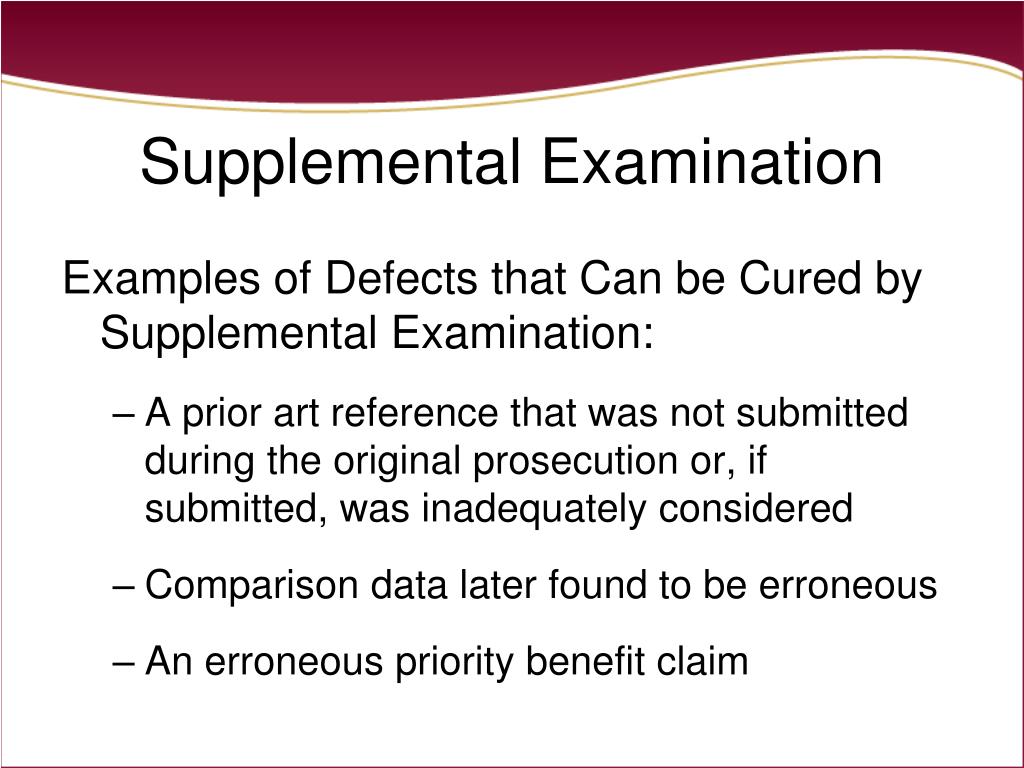 Supplemental Examination

Examples of Defects that Can be Cured by Supplemental Examination:

– A prior art reference that was not submitted during the original prosecution or, if submitted, was inadequately considered

– Comparison data later found to be erroneous

– An erroneous priority benefit claim